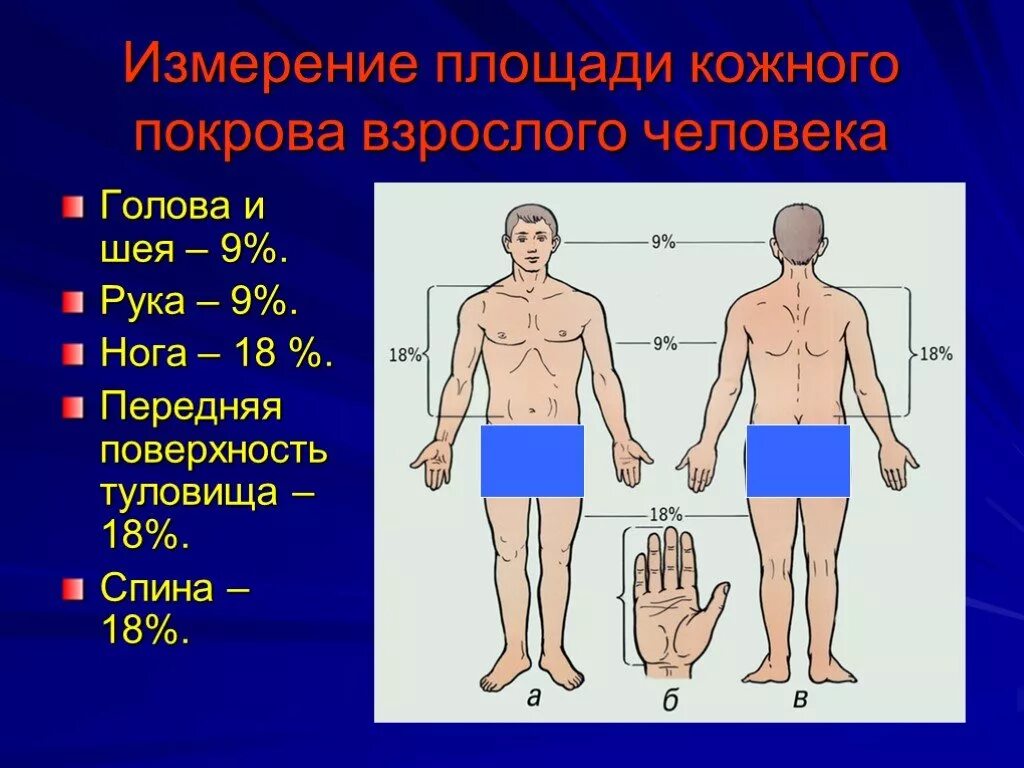 Измерение площади кожного покрова взрослого человека

Голова и шея – 9%.

Рука – 9%.

Нога – 18 %.

Передняя поверхность туловища – 18%.

Спина – 18%.

9%

18%

9%

18%

18%

а

б

в